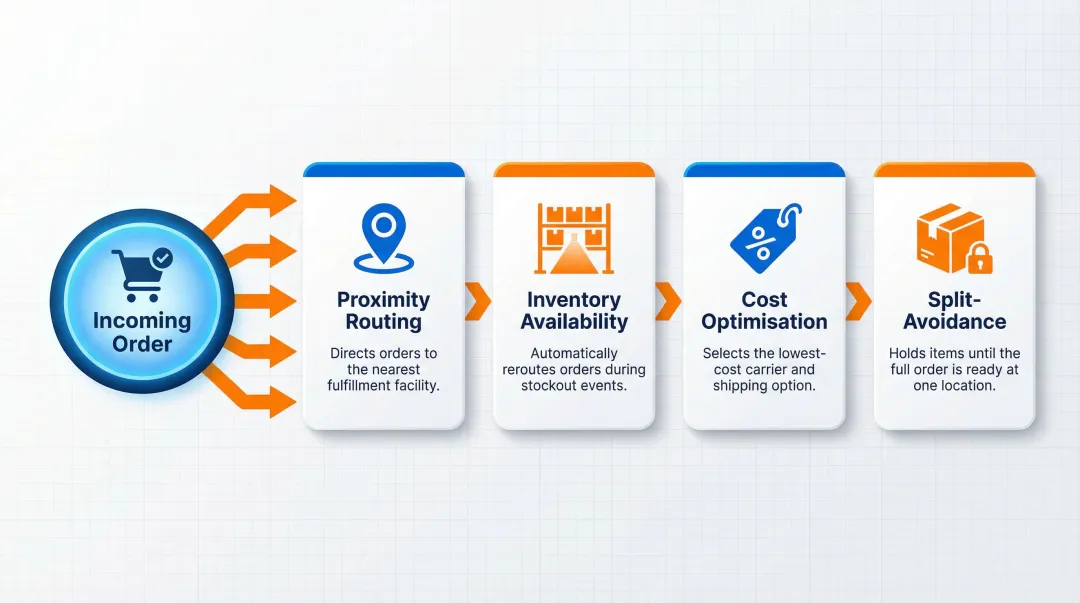 Incoming Order

Proximity Routing

Directs orders to the nearest fulfillment facility.

Inventory Availability

Automatically reroutes orders during stockout events.

Cost Optimisation

Selects the lowest-cost carrier and shipping option.

Split-Avoidance

Holds items until the full order is ready at one location.